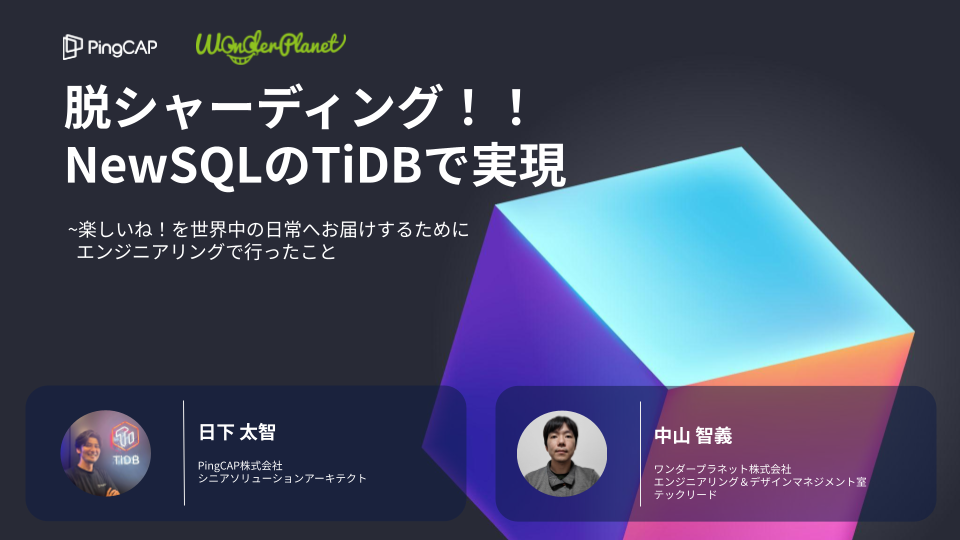 PingCAP WonderPlanet

脱シャーディング！！
NewSQLのTiDBで実現

~楽しいね！を世界中の日常へお届けするために
エンジニアリングで行ったこと

TiDB

日下 太智
PingCAP株式会社
シニアソリューションアーキテクト

中山 智義
ワンダープラネット株式会社
エンジニアリング＆デザインマネジメント室
テックリード